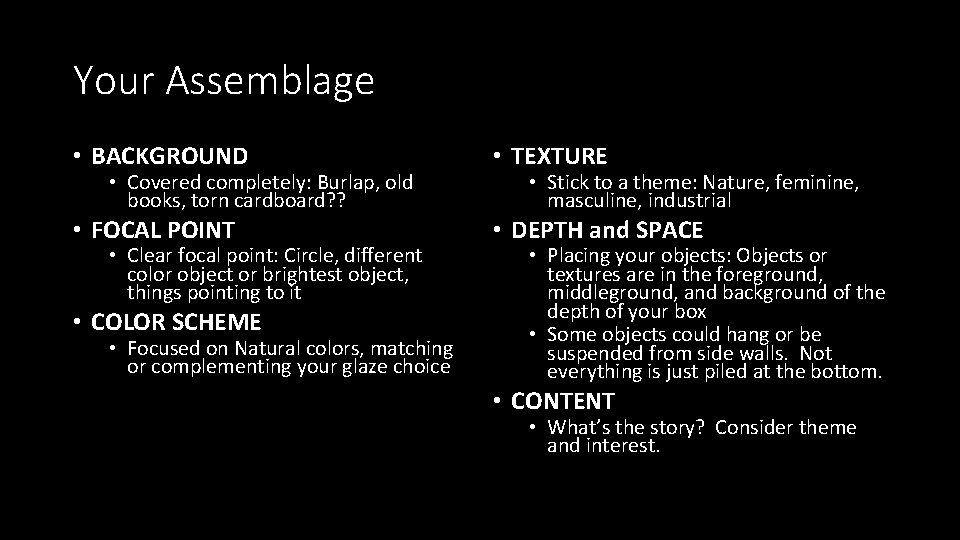 Your Assemblage

• BACKGROUND
  • Covered completely: Burlap, old books, torn cardboard??
• FOCAL POINT
  • Clear focal point: Circle, different color object or brightest object, things pointing to it
• COLOR SCHEME
  • Focused on Natural colors, matching or complementing your glaze choice

• TEXTURE
  • Stick to a theme: Nature, feminine, masculine, industrial
• DEPTH and SPACE
  • Placing your objects: Objects or textures are in the foreground, middleground, and background of the depth of your box
  • Some objects could hang or be suspended from side walls. Not everything is just piled at the bottom.
• CONTENT
  • What's the story? Consider theme and interest.